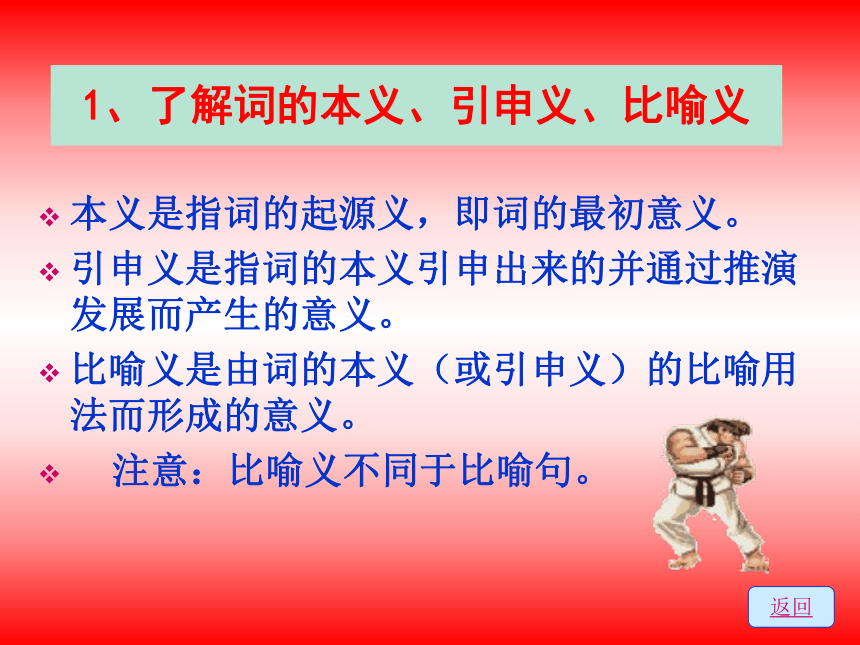 1、了解词的本义、引申义、比喻义

❖ 本义是指词的起源义，即词的最初意义。

❖ 引申义是指词的本义引申出来的并通过推演发展而产生的意义。

❖ 比喻义是由词的本义（或引申义）的比喻用法而形成的意义。

❖ 注意：比喻义不同于比喻句。

返回